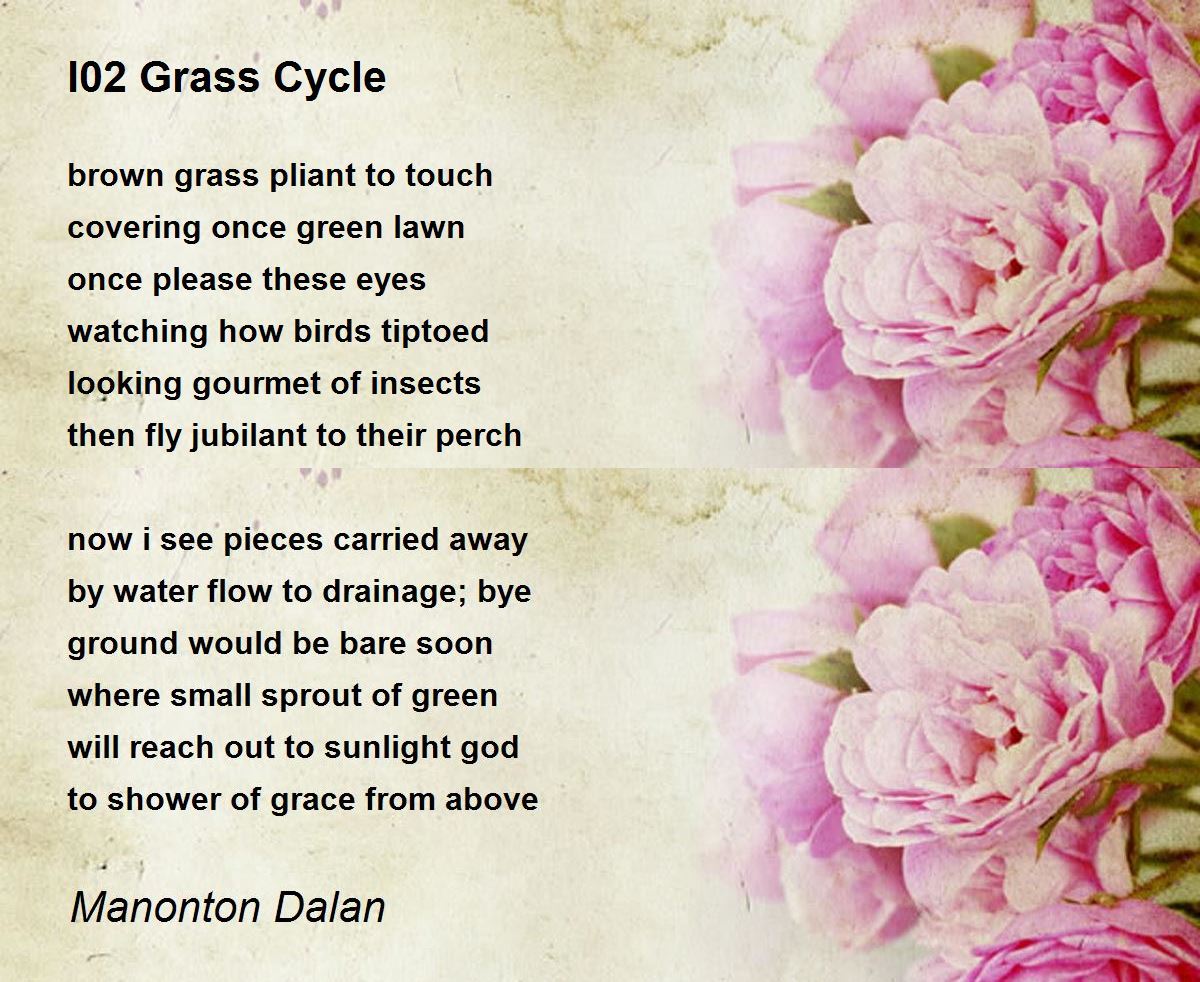 I02 Grass Cycle

brown grass pliant to touch
covering once green lawn
once please these eyes
watching how birds tiptoed
looking gourmet of insects
then fly jubilant to their perch

now i see pieces carried away
by water flow to drainage; bye
ground would be bare soon
where small sprout of green
will reach out to sunlight god
to shower of grace from above

Manonton Dalan